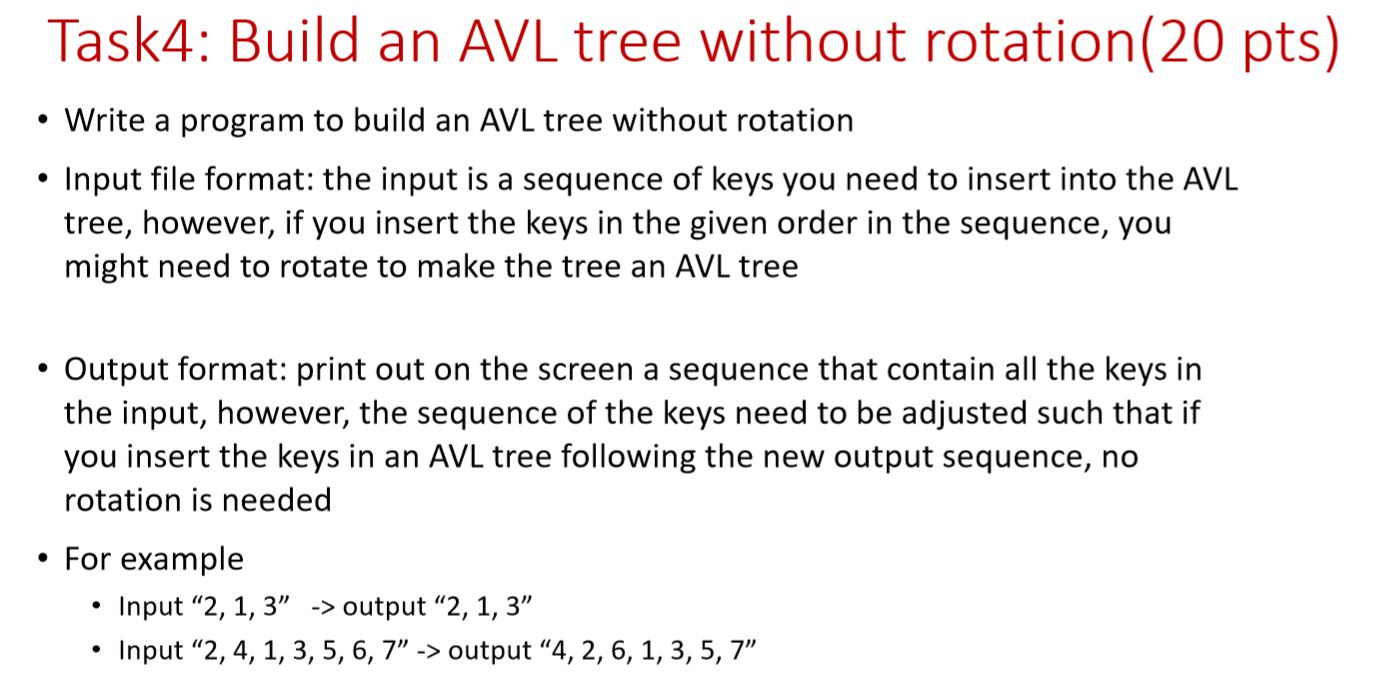 Task4: Build an AVL tree without rotation(20 pts)

• Write a program to build an AVL tree without rotation

• Input file format: the input is a sequence of keys you need to insert into the AVL tree, however, if you insert the keys in the given order in the sequence, you might need to rotate to make the tree an AVL tree

• Output format: print out on the screen a sequence that contain all the keys in the input, however, the sequence of the keys need to be adjusted such that if you insert the keys in an AVL tree following the new output sequence, no rotation is needed

• For example

• Input “2, 1, 3” -> output “2, 1, 3”

• Input “2, 4, 1, 3, 5, 6, 7” -> output “4, 2, 6, 1, 3, 5, 7”